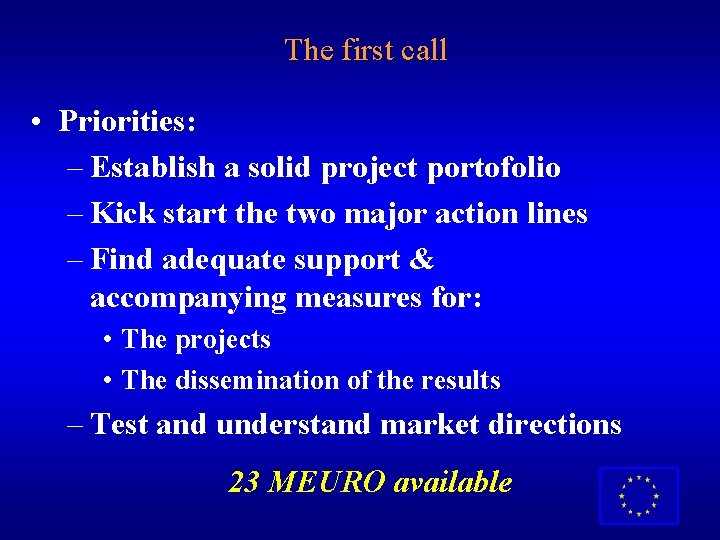 The first call

• Priorities:
– Establish a solid project portofolio
– Kick start the two major action lines
– Find adequate support & accompanying measures for:
• The projects
• The dissemination of the results
– Test and understand market directions

23 MEURO available